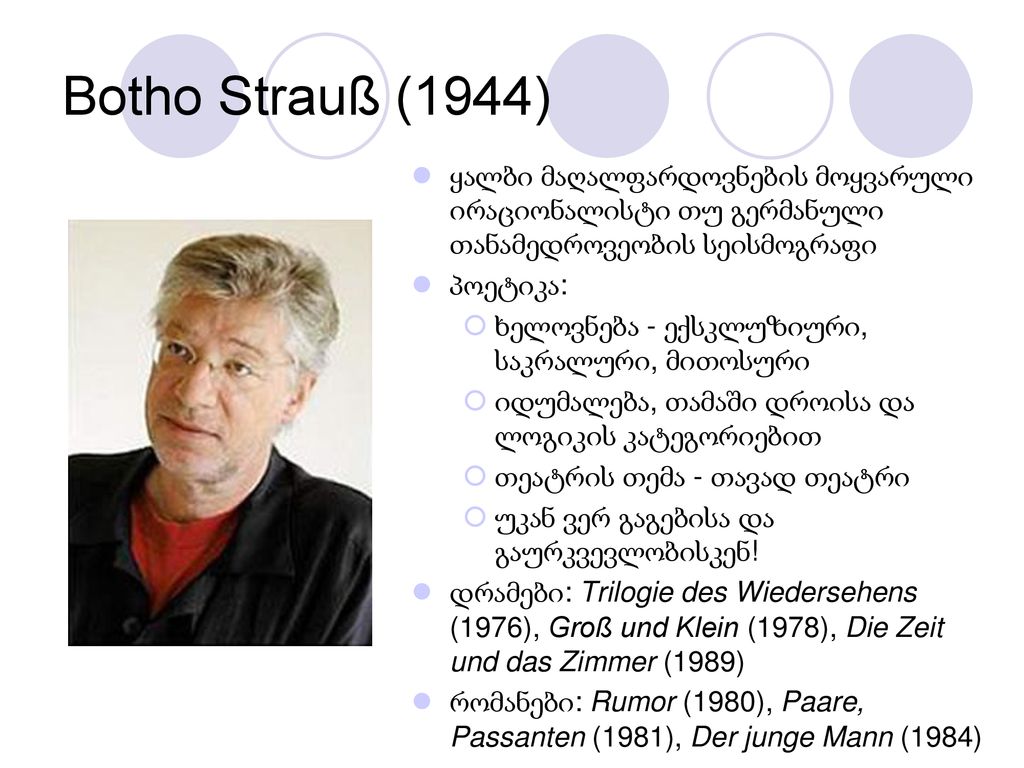 Botho Strauß (1944)

ყალბი მაღალფარდოვნების მოყვარული ირაციონალისტი თუ გერმანული თანამედროვეობის სეისმოგრაფი

პოეტიკა:

ხელოვნება - ექსკლუზიური, საკრალური, მითოსური

იდუმალება, თამაში დროისა და ლოგიკის კატეგორიებით

თეატრის თემა - თავად თეატრი

უკან ვერ გაგებისა და გაურკვევლობისკენ!

დრამები: Trilogie des Wiedersehens (1976), Groß und Klein (1978), Die Zeit und das Zimmer (1989)

რომანები: Rumor (1980), Paare, Passanten (1981), Der junge Mann (1984)